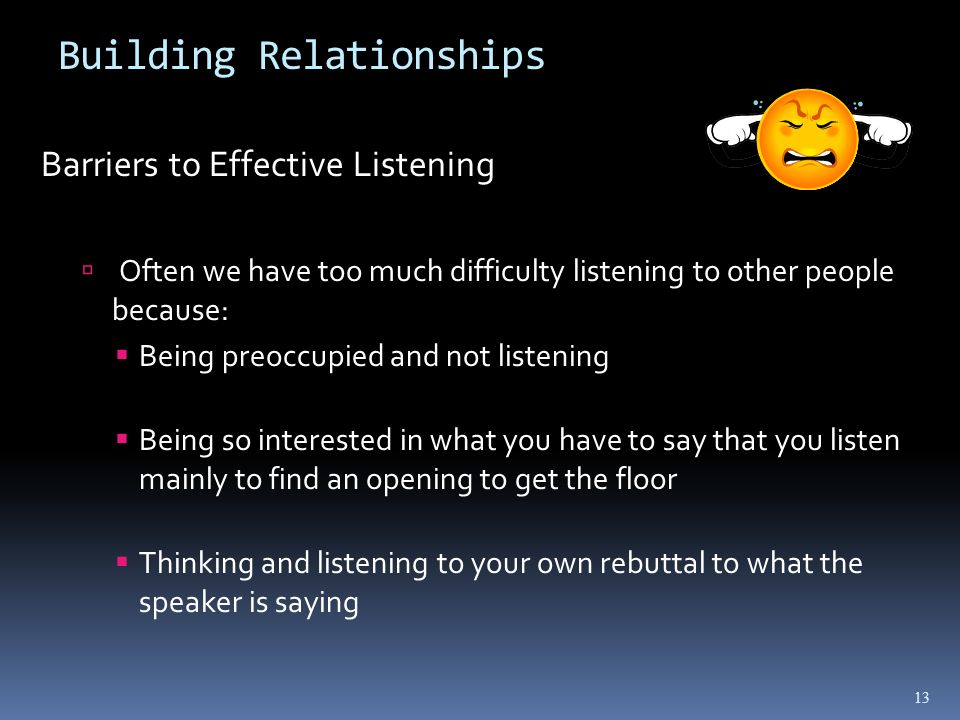 Building Relationships

Barriers to Effective Listening

Often we have too much difficulty listening to other people because:

Being preoccupied and not listening

Being so interested in what you have to say that you listen mainly to find an opening to get the floor

Thinking and listening to your own rebuttal to what the speaker is saying

13